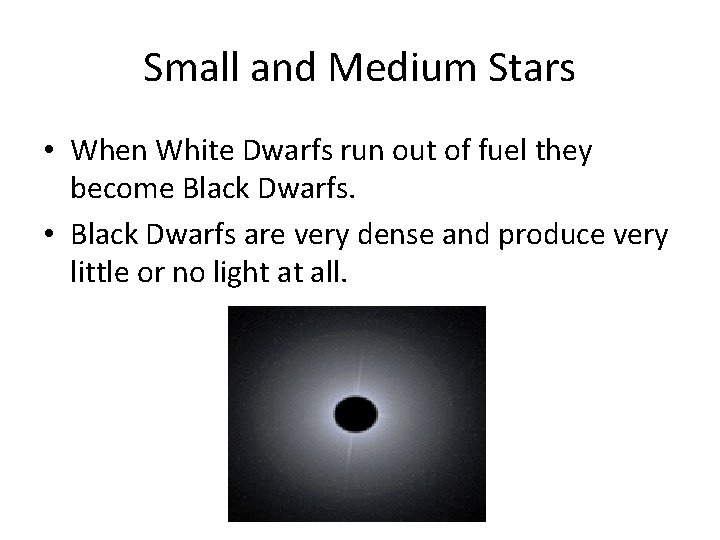 Small and Medium Stars

• When White Dwarfs run out of fuel they become Black Dwarfs.

• Black Dwarfs are very dense and produce very little or no light at all.